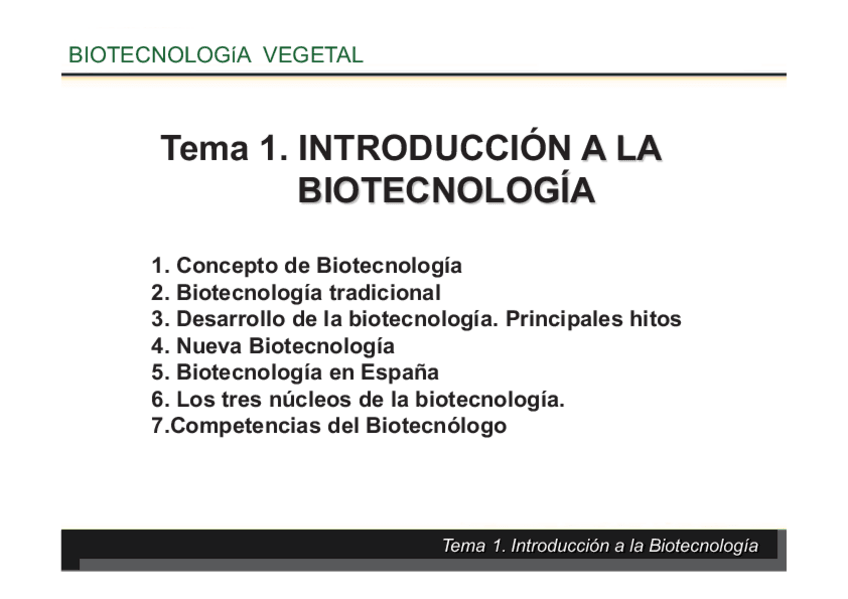 BIOTECNOLOGíA VEGETAL

Tema 1. INTRODUCCIÓN A LA BIOTECNOLOGÍA

1. Concepto de Biotecnología
2. Biotecnología tradicional
3. Desarrollo de la biotecnología. Principales hitos
4. Nueva Biotecnología
5. Biotecnología en España
6. Los tres núcleos de la biotecnología.
7.Competencias del Biotecnólogo

Tema 1. Introducción a la Biotecnología